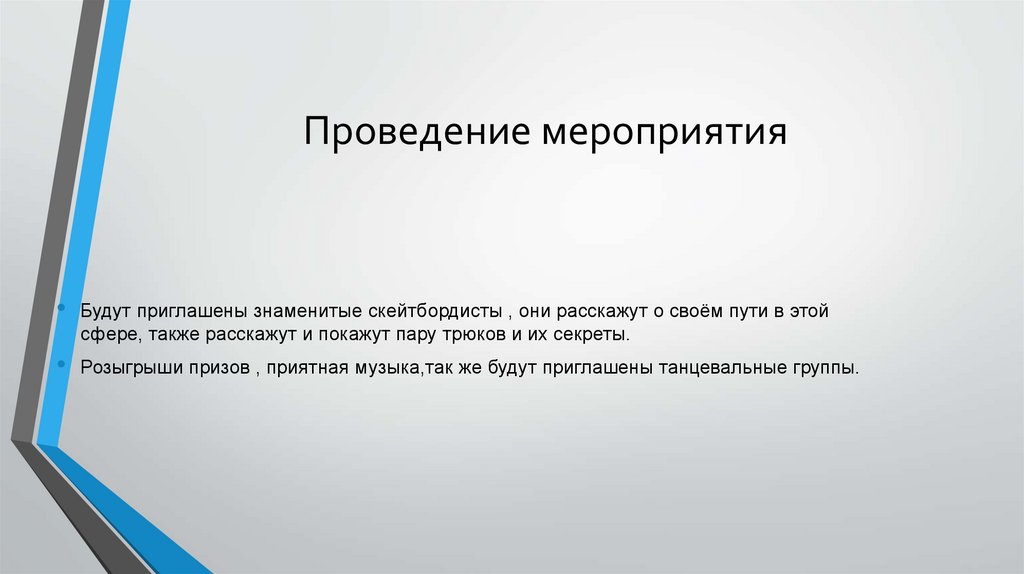 Проведение мероприятия

• Будут приглашены знаменитые скейтбордисты , они расскажут о своём пути в этой сфере, также расскажут и покажут пару трюков и их секреты.

• Розыгрыши призов , приятная музыка,так же будут приглашены танцевальные группы.